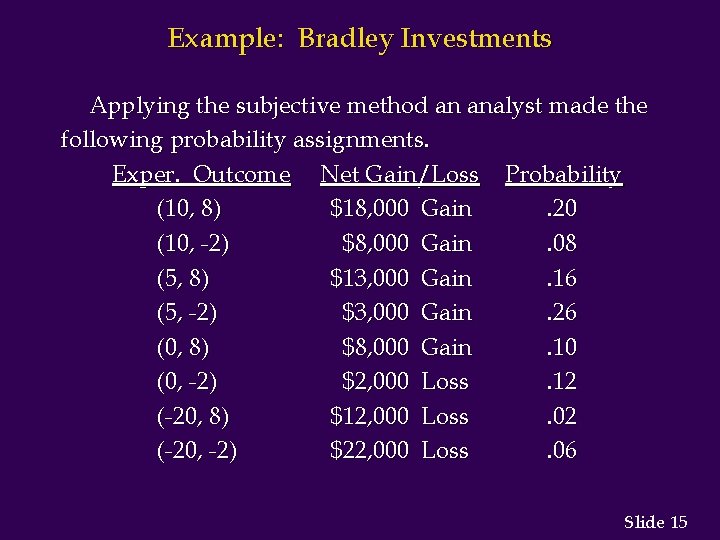 Example: Bradley Investments

Applying the subjective method an analyst made the following probability assignments.

| Exper. Outcome | Net Gain/Loss | Probability |
|---|---|---|
| (10, 8) | \$18,000 Gain | .20 |
| (10, -2) | \$8,000 Gain | .08 |
| (5, 8) | \$13,000 Gain | .16 |
| (5, -2) | \$3,000 Gain | .26 |
| (0, 8) | \$8,000 Gain | .10 |
| (0, -2) | \$2,000 Loss | .12 |
| (-20, 8) | \$12,000 Loss | .02 |
| (-20, -2) | \$22,000 Loss | .06 |

Slide 15